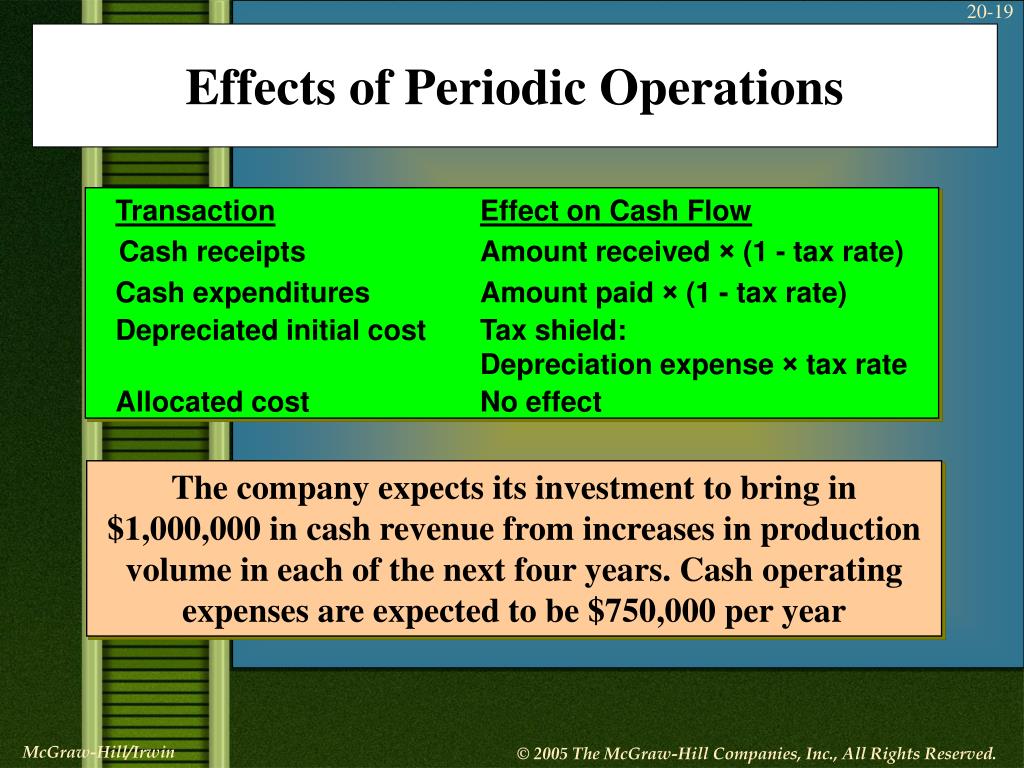 20-19

Effects of Periodic Operations

| Transaction | Effect on Cash Flow |
|---|---|
| Cash receipts | Amount received × (1 - tax rate) |
| Cash expenditures | Amount paid × (1 - tax rate) |
| Depreciated initial cost | Tax shield: Depreciation expense × tax rate |
| Allocated cost | No effect |

The company expects its investment to bring in \$1,000,000 in cash revenue from increases in production volume in each of the next four years. Cash operating expenses are expected to be \$750,000 per year

McGraw-Hill/Irwin

© 2005 The McGraw-Hill Companies, Inc., All Rights Reserved.